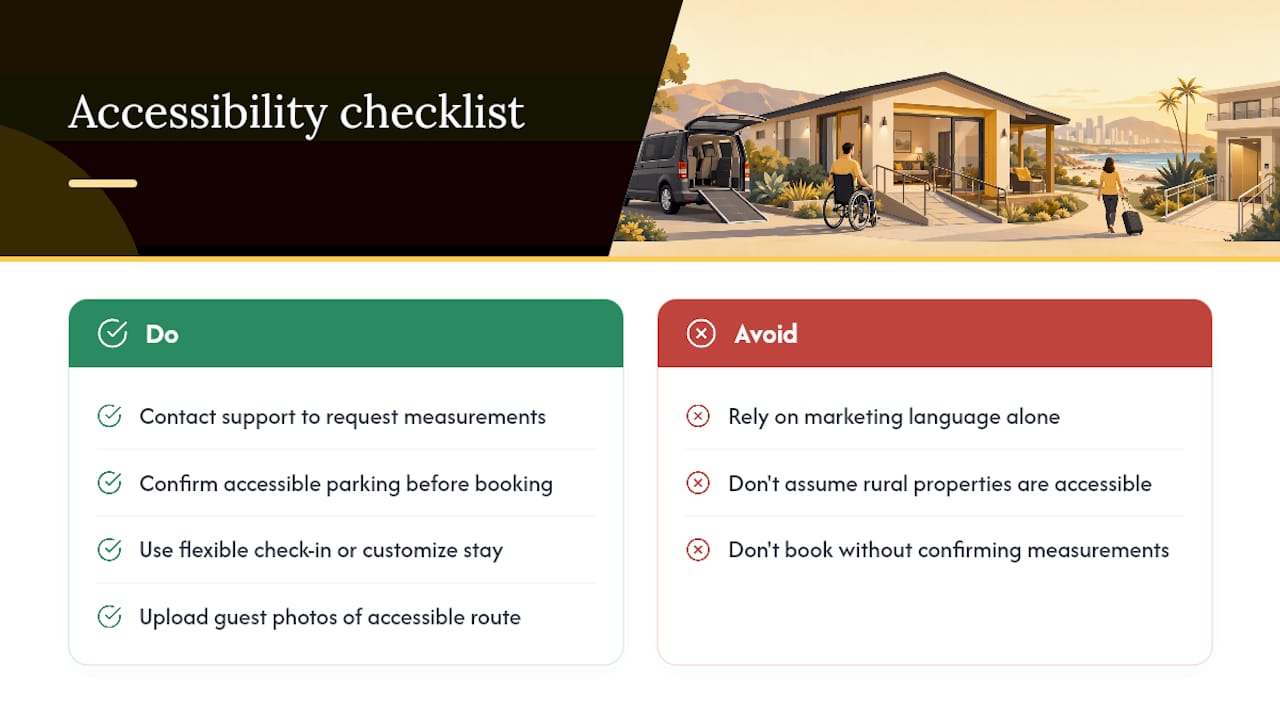 Accessibility checklist

Do

Contact support to request measurements

Confirm accessible parking before booking

Use flexible check-in or customize stay

Upload guest photos of accessible route

Avoid

Rely on marketing language alone

Don't assume rural properties are accessible

Don't book without confirming measurements